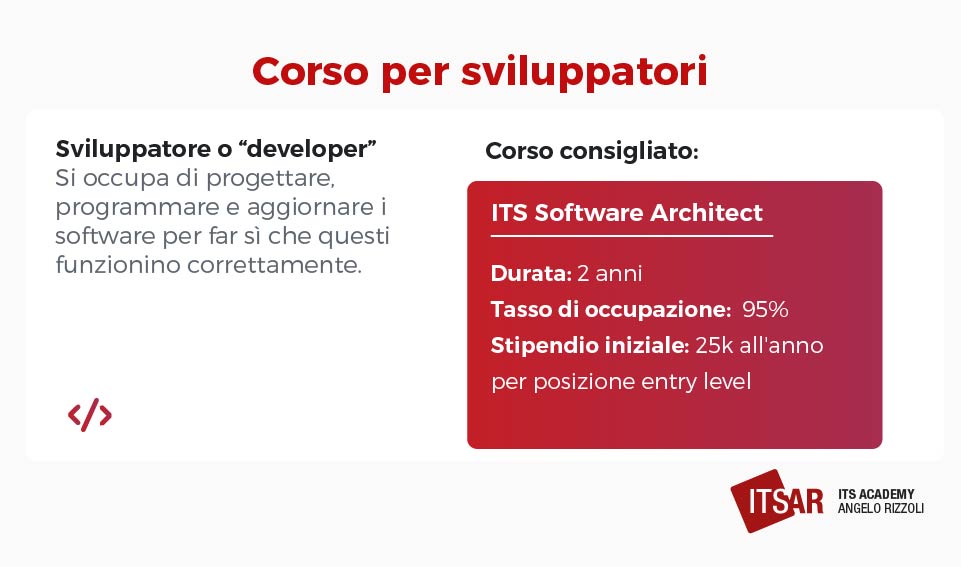 Corso per sviluppatori

Sviluppatore o “developer”
Si occupa di progettare, programmare e aggiornare i software per far sì che questi funzionino correttamente.

</>

Corso consigliato:

ITS Software Architect

Durata: 2 anni
Tasso di occupazione: 95%
Stipendio iniziale: 25k all'anno per posizione entry level

ITSAR ITS ACADEMY ANGELO RIZZOLI